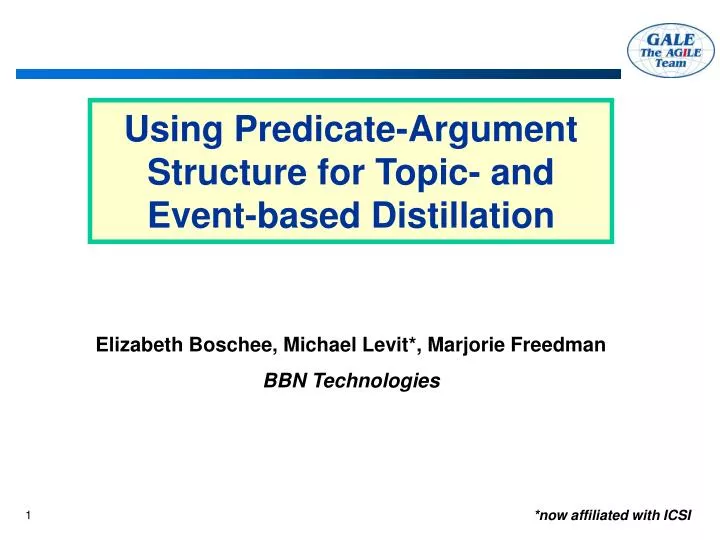 GALE
The AGILE Team

Using Predicate-Argument Structure for Topic- and Event-based Distillation

Elizabeth Boschee, Michael Levit*, Marjorie Freedman

BBN Technologies

1

*now affiliated with ICSI